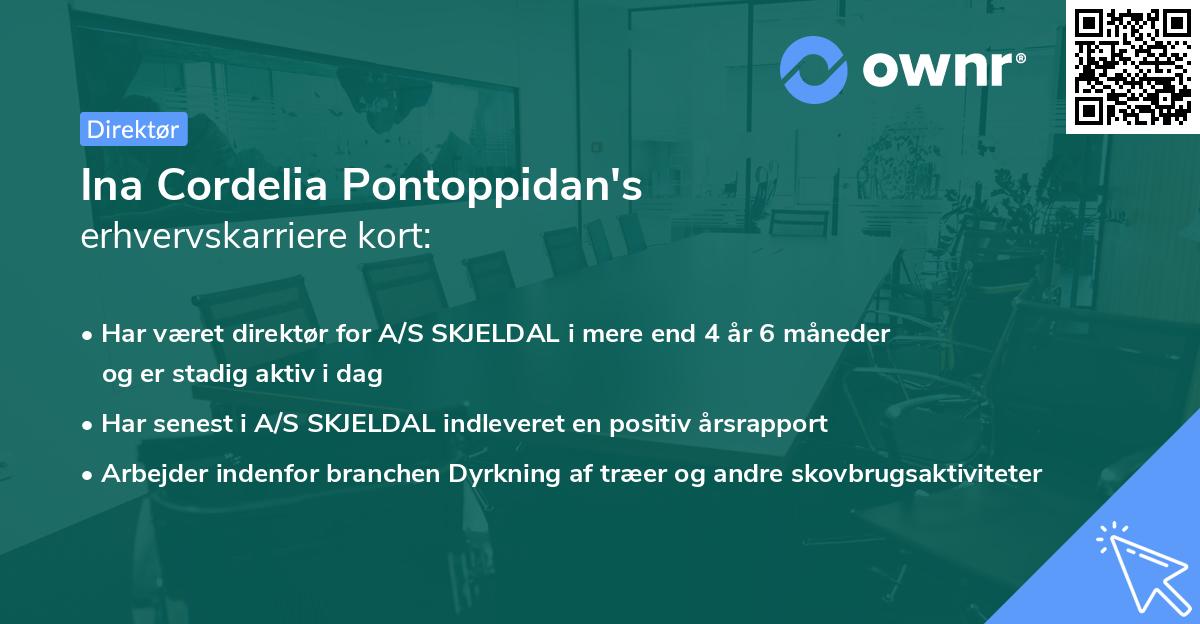 ownr®

Direktør

Ina Cordelia Pontoppidan's
erhvervskarriere kort:

• Har været direktør for A/S SKJELDAL i mere end 4 år 6 måneder og er stadig aktiv i dag
• Har senest i A/S SKJELDAL indleveret en positiv årsrapport
• Arbejder indenfor branchen Dyrkning af træer og andre skovbrugsaktiviteter